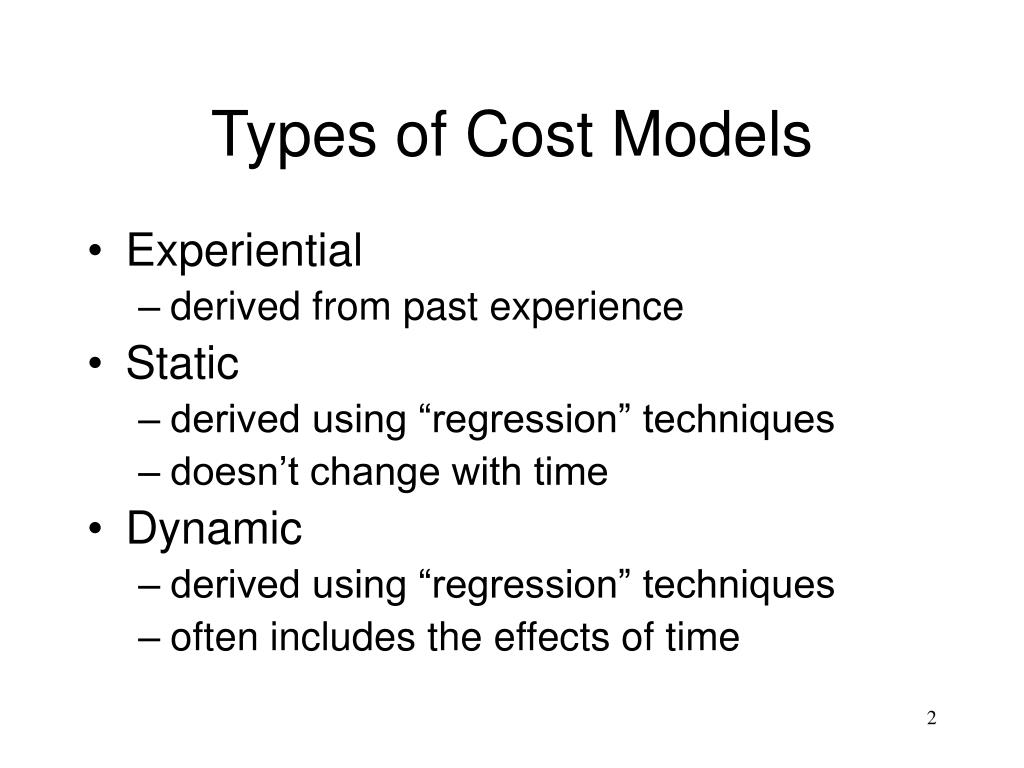 Types of Cost Models

• Experiential
– derived from past experience
• Static
– derived using “regression” techniques
– doesn’t change with time
• Dynamic
– derived using “regression” techniques
– often includes the effects of time

2